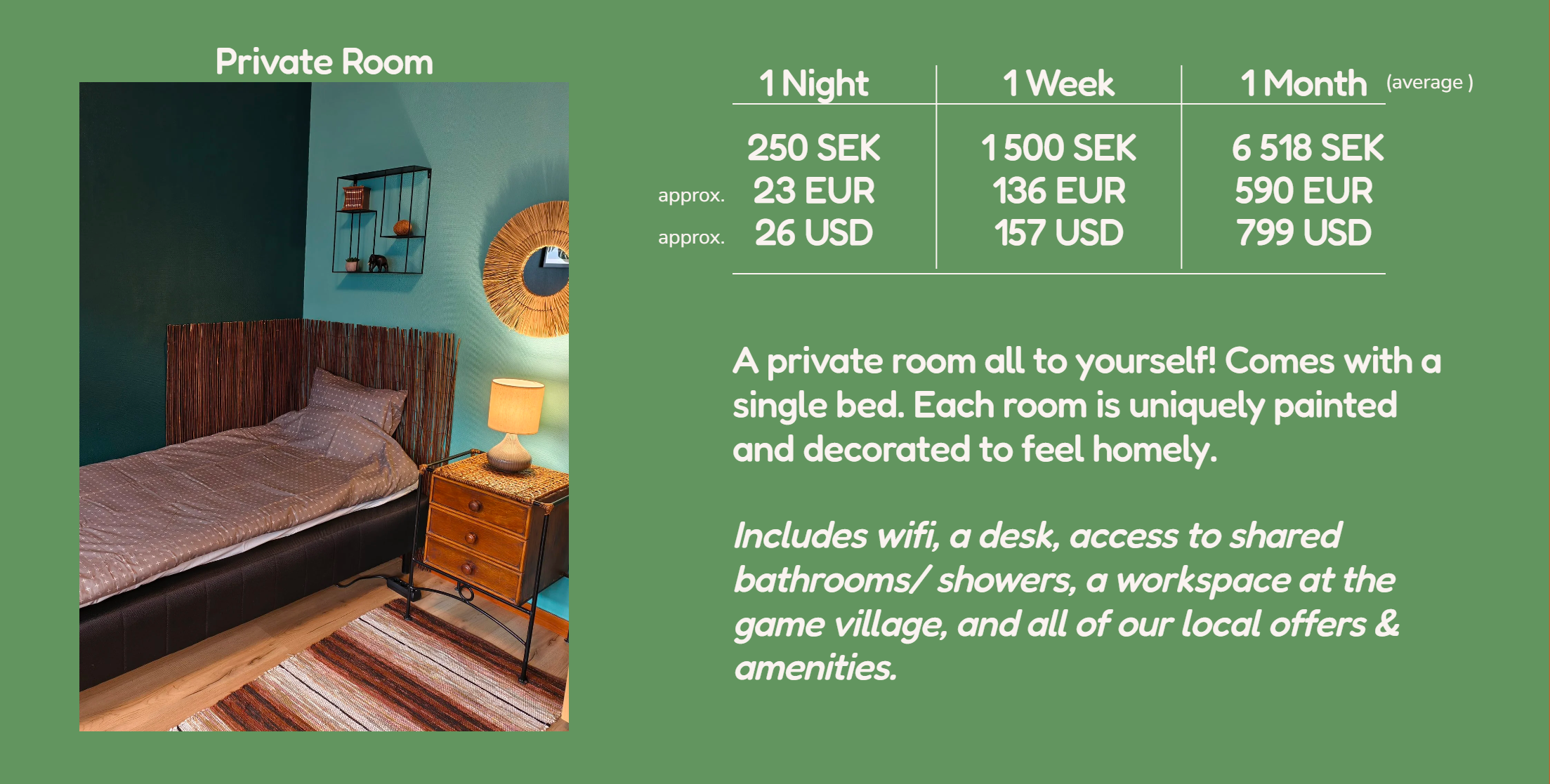 Private Room

|  | 1 Night | 1 Week | 1 Month (average ) |
|---|---|---|---|
|  | 250 SEK | 1 500 SEK | 6 518 SEK |
| approx. | 23 EUR | 136 EUR | 590 EUR |
| approx. | 26 USD | 157 USD | 799 USD |

A private room all to yourself! Comes with a single bed. Each room is uniquely painted and decorated to feel homely.

Includes wifi, a desk, access to shared bathrooms/ showers, a workspace at the game village, and all of our local offers & amenities.